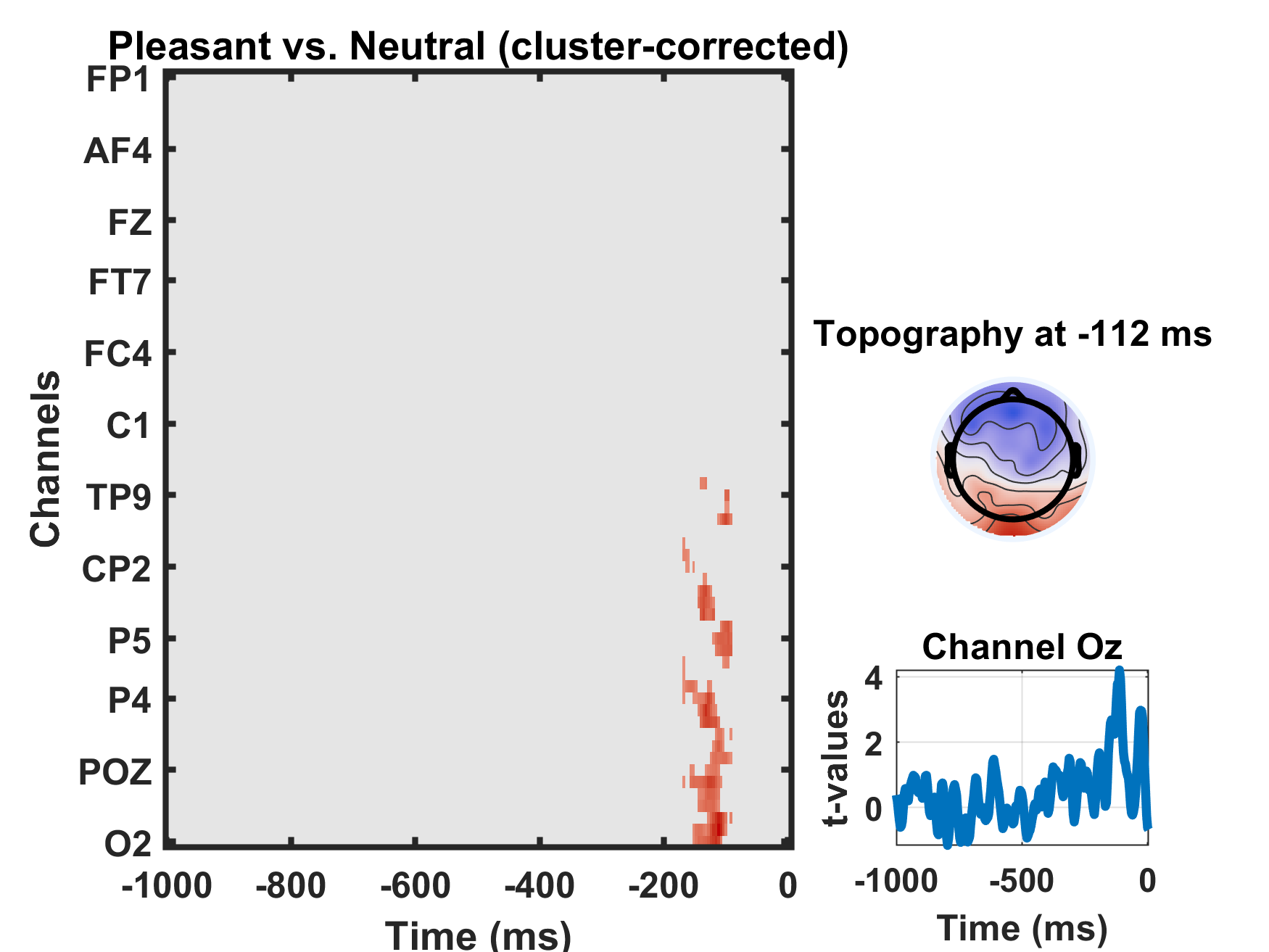 Pleasant vs. Neutral (cluster-corrected)

Channels

FP1
AF4
FZ
FT7
FC4
C1
TP9
CP2
P5
P4
POZ
O2

-1000 -800 -600 -400 -200 0

Time (ms)

Topography at -112 ms

Channel Oz

t-values

4
2
0

-1000 -500 0

Time (ms)